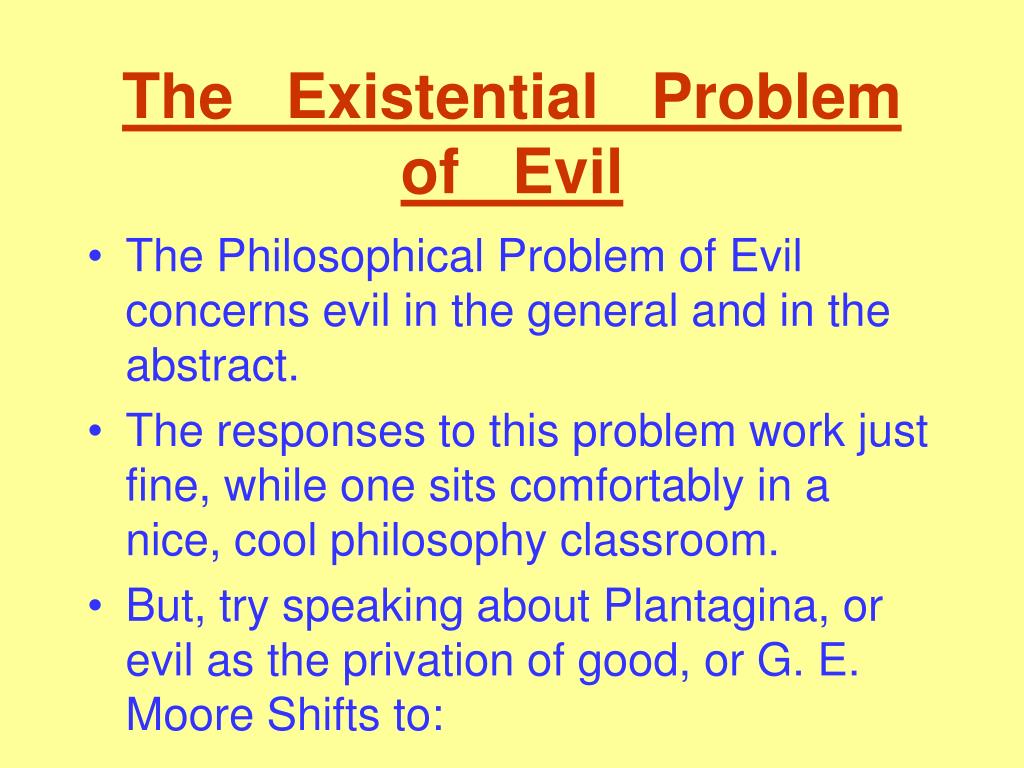 The Existential Problem of Evil

• The Philosophical Problem of Evil concerns evil in the general and in the abstract.
• The responses to this problem work just fine, while one sits comfortably in a nice, cool philosophy classroom.
• But, try speaking about Plantagina, or evil as the privation of good, or G. E. Moore Shifts to: